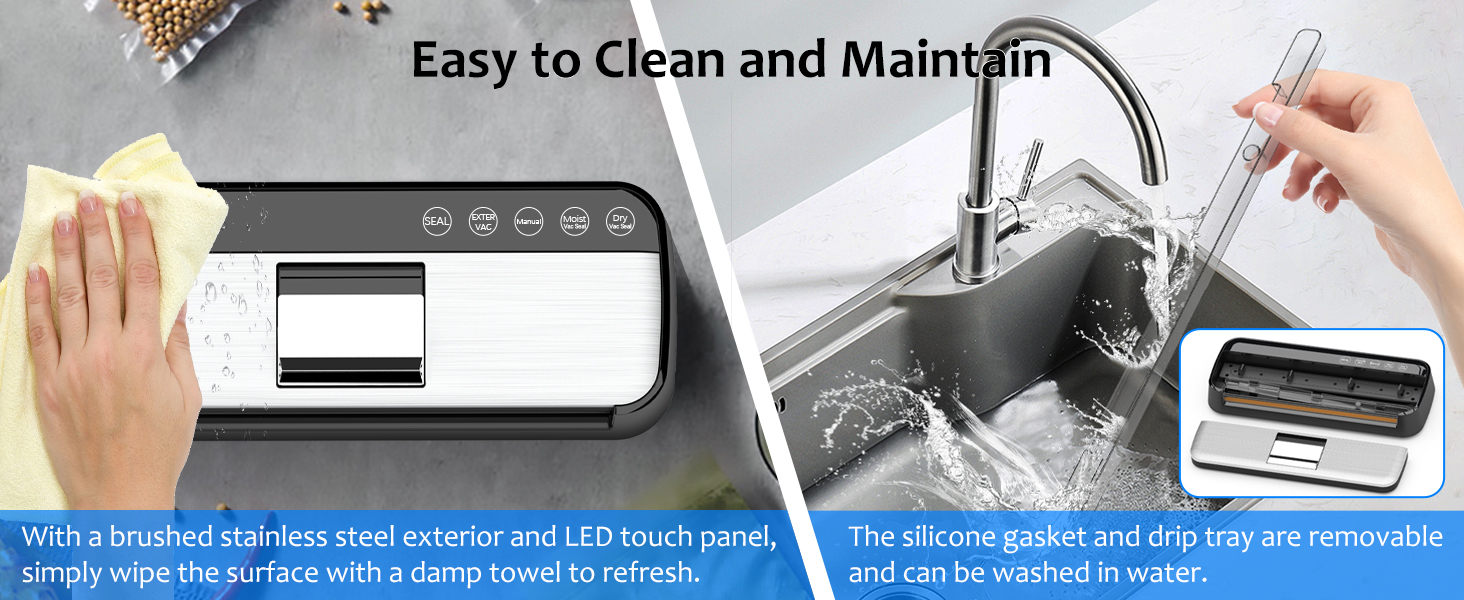 Easy to Clean and Maintain

SEAL EXTER VAC Manual Moist Vac Seal Dry Vac Seal

With a brushed stainless steel exterior and LED touch panel, simply wipe the surface with a damp towel to refresh.

The silicone gasket and drip tray are removable and can be washed in water.